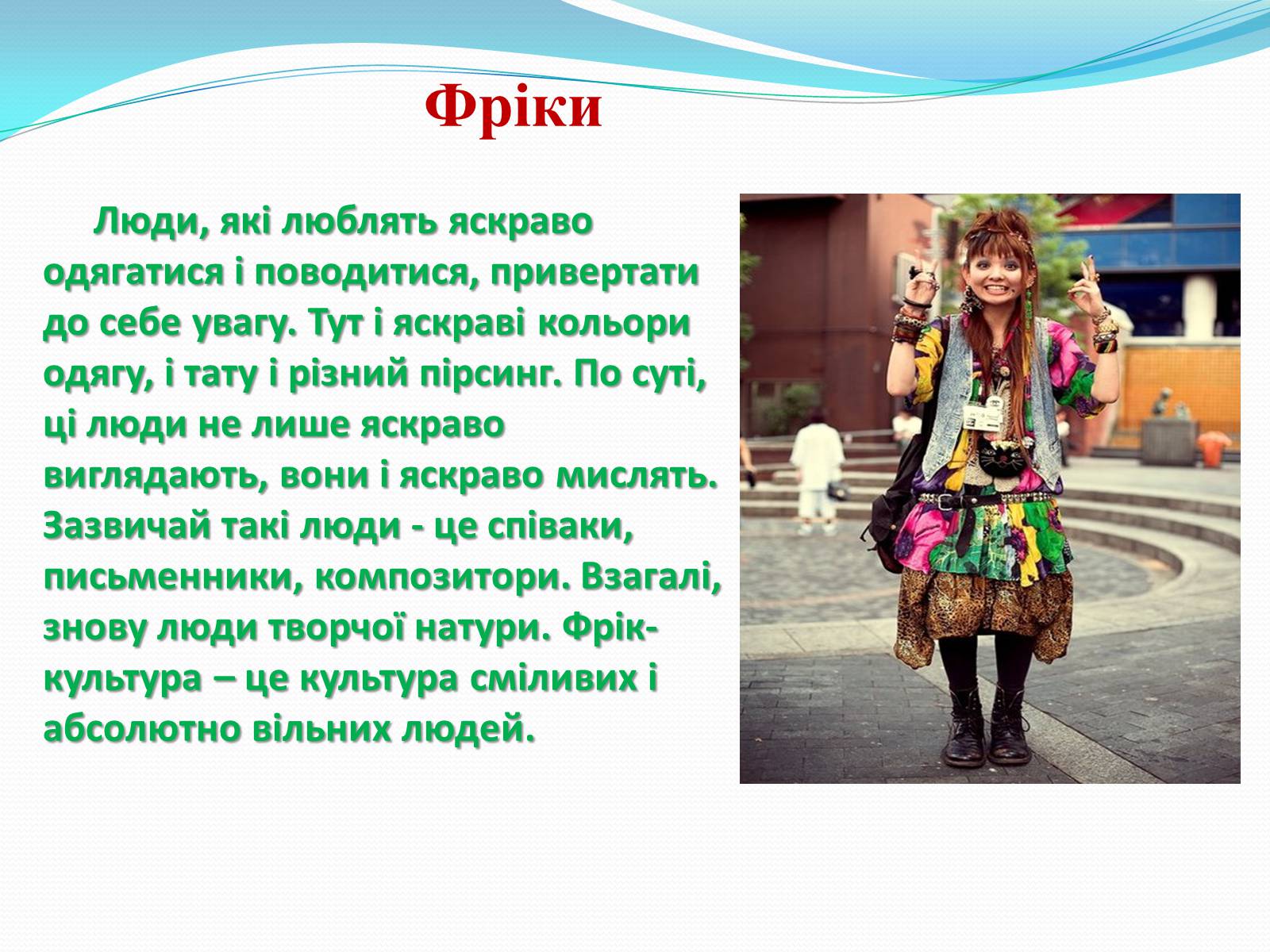 Фріки

Люди, які люблять яскраво одягатися і поводитися, привертати до себе увагу. Тут і яскраві кольори одягу, і тату і різний пірсинг. По суті, ці люди не лише яскраво виглядають, вони і яскраво мислять. Зазвичай такі люди - це співаки, письменники, композитори. Взагалі, знову люди творчої натури. Фрік-культура – це культура сміливих і абсолютно вільних людей.